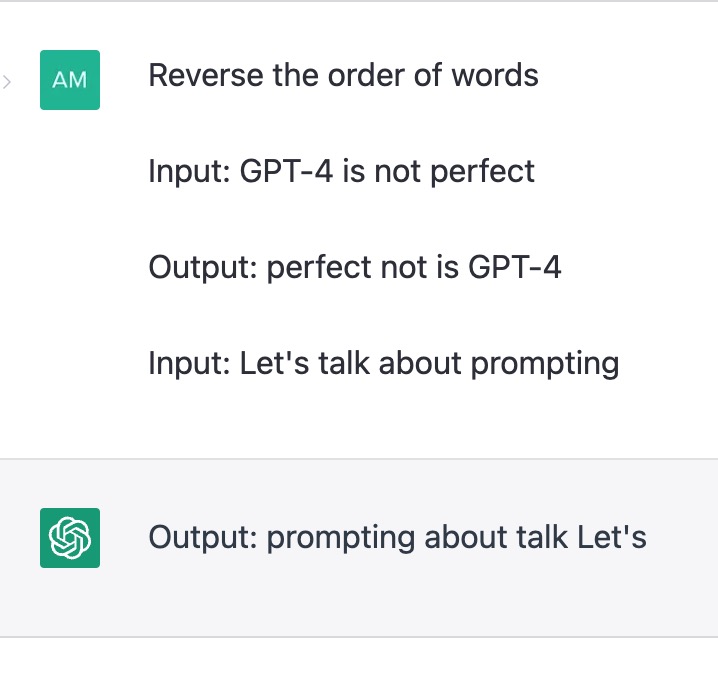 AM

Reverse the order of words

Input: GPT-4 is not perfect

Output: perfect not is GPT-4

Input: Let's talk about prompting

Output: prompting about talk Let's